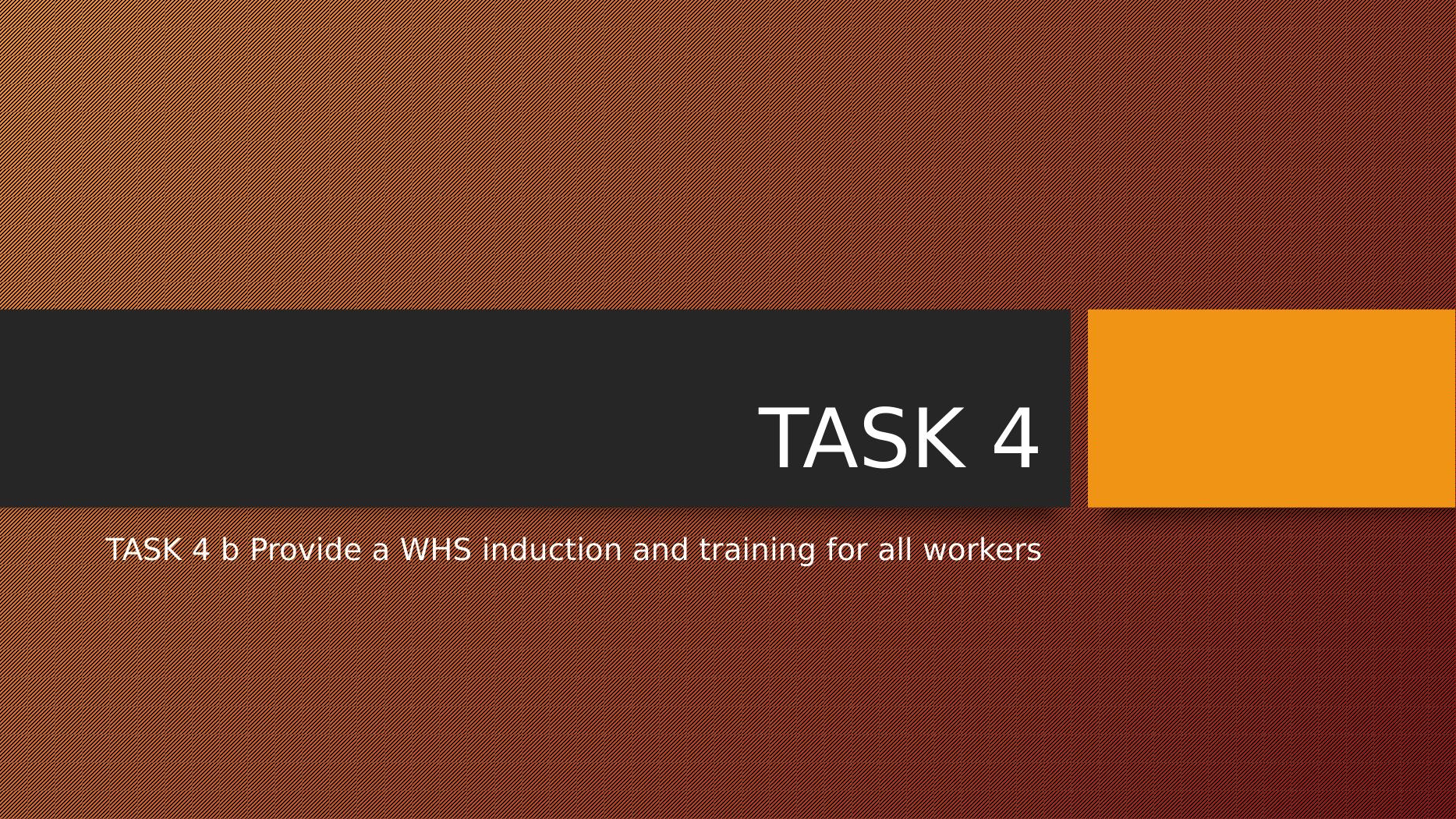 TASK 4

TASK 4 b Provide a WHS induction and training for all workers